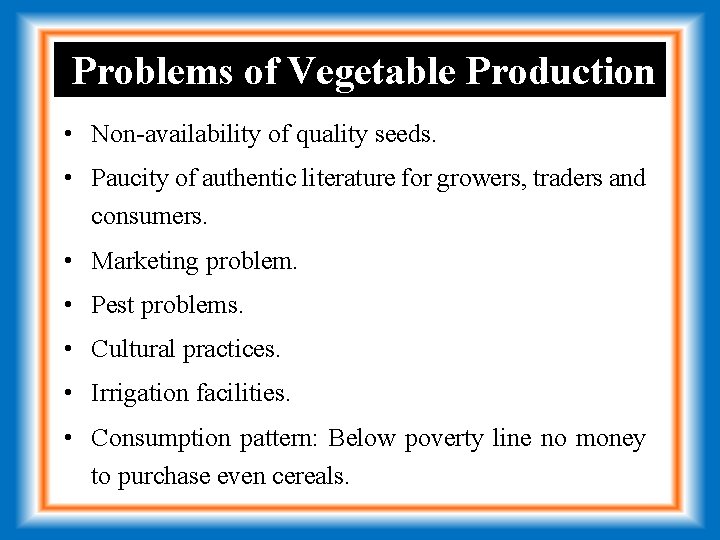 Problems of Vegetable Production

• Non-availability of quality seeds.
• Paucity of authentic literature for growers, traders and consumers.
• Marketing problem.
• Pest problems.
• Cultural practices.
• Irrigation facilities.
• Consumption pattern: Below poverty line no money to purchase even cereals.